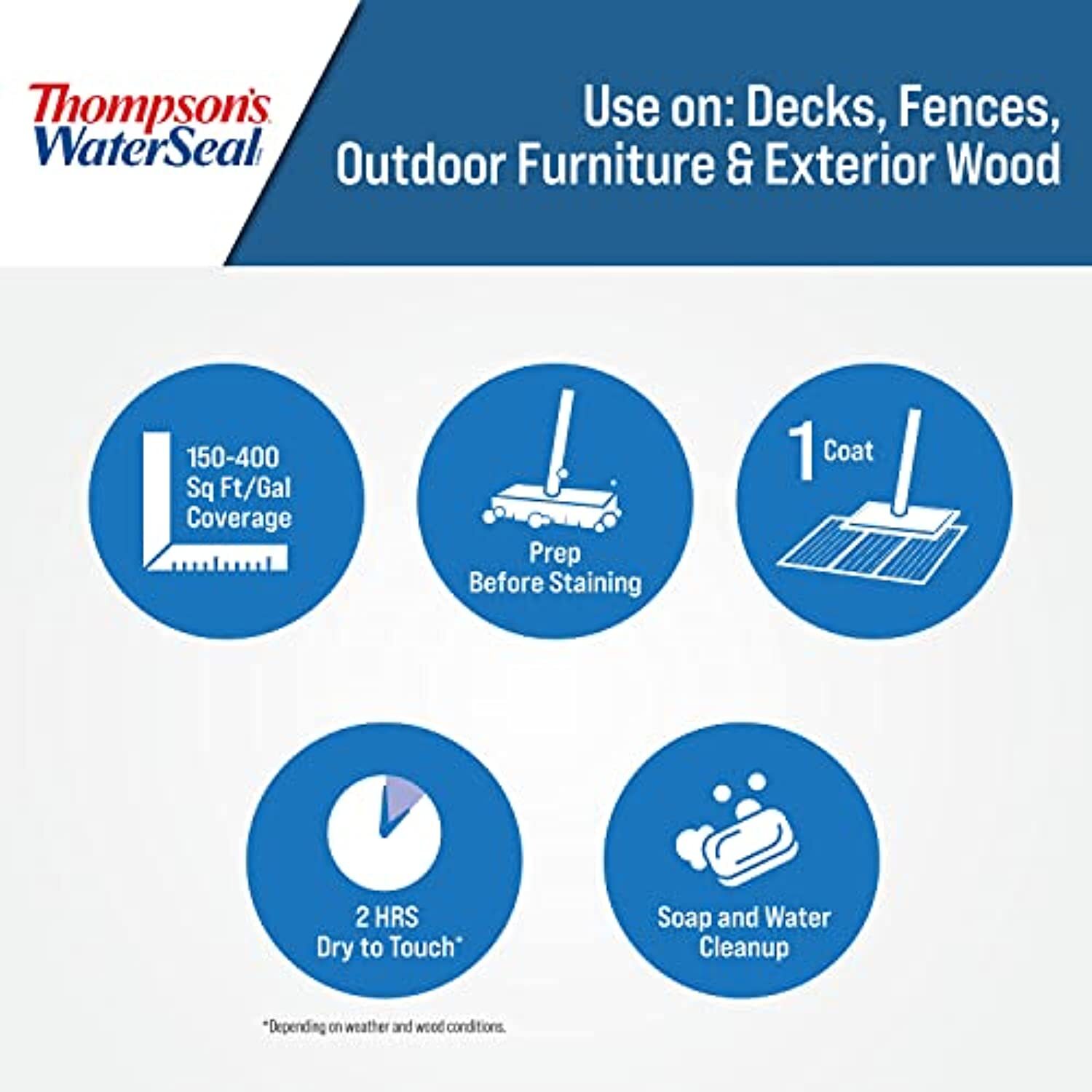 Thompson's WaterSeal

Use on: Decks, Fences, Outdoor Furniture & Exterior Wood

150-400 Sq Ft/Gal Coverage

Prep Before Staining

1 Coat

2 HRS Dry to Touch*

Soap and Water Cleanup

*Depending on weather and wood conditions.